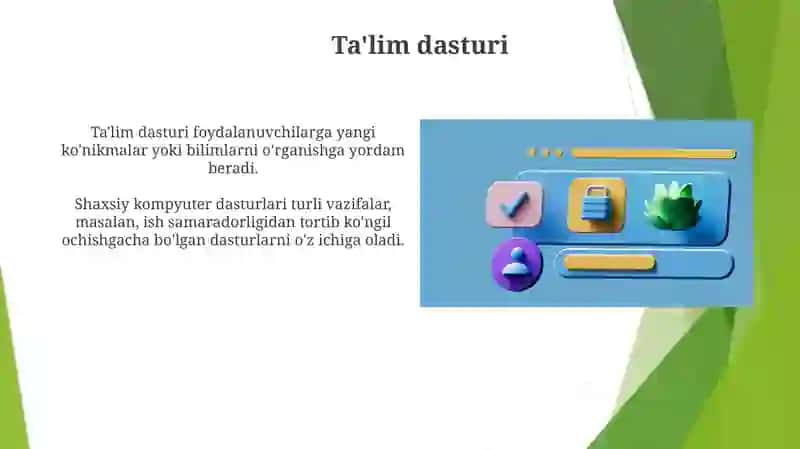 Ta'lim dasturi

Ta'lim dasturi foydalanuvchilarga yangi ko'nikmalar yoki bilimlarni o'rganishga yordam beradi.

Shaxsiy kompyuter dasturlari turli vazifalar, masalan, ish samaradorligidan tortib ko'ngil ochishgacha bo'lgan dasturlarni o'z ichiga oladi.